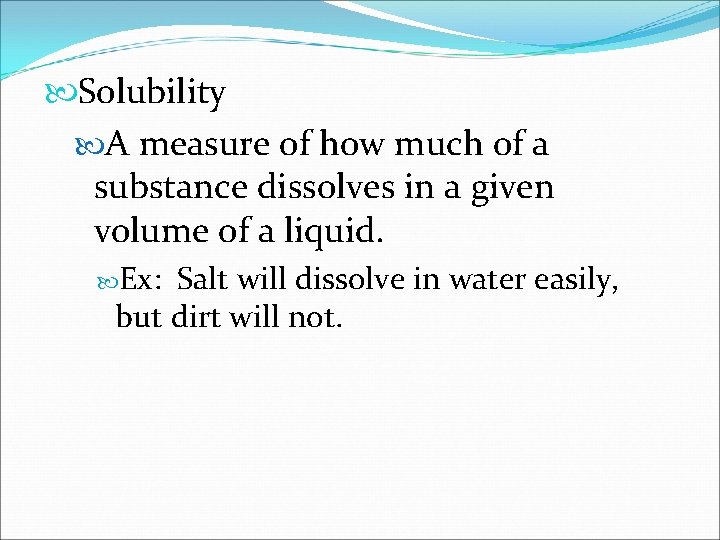 Solubility

A measure of how much of a substance dissolves in a given volume of a liquid.

Ex: Salt will dissolve in water easily, but dirt will not.